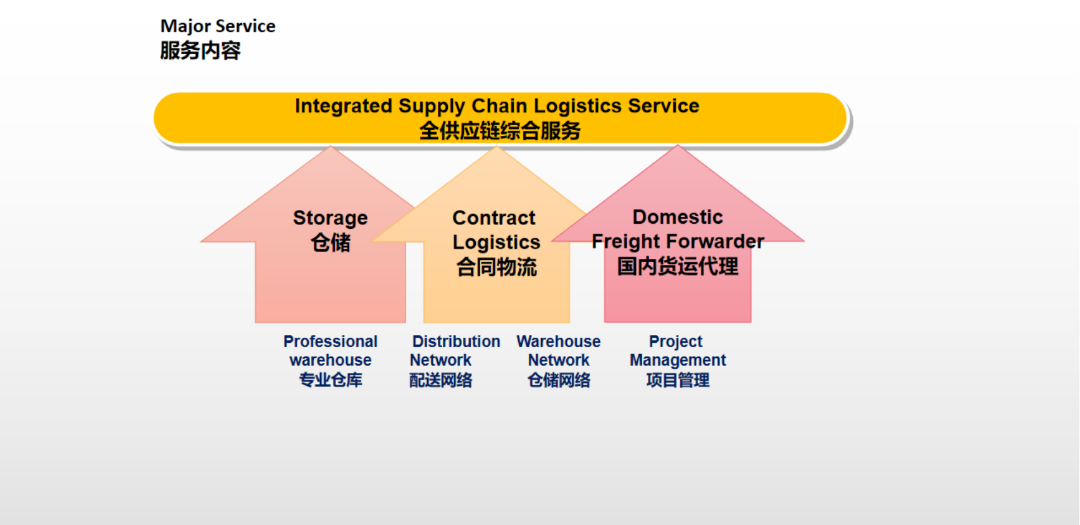 Major Service
服务内容

Integrated Supply Chain Logistics Service
全供应链综合服务

Storage
仓储

Contract
Logistics
合同物流

Domestic
Freight Forwarder
国内货运代理

Professional
warehouse
专业仓库

Distribution
Network
配送网络

Warehouse
Network
仓储网络

Project
Management
项目管理